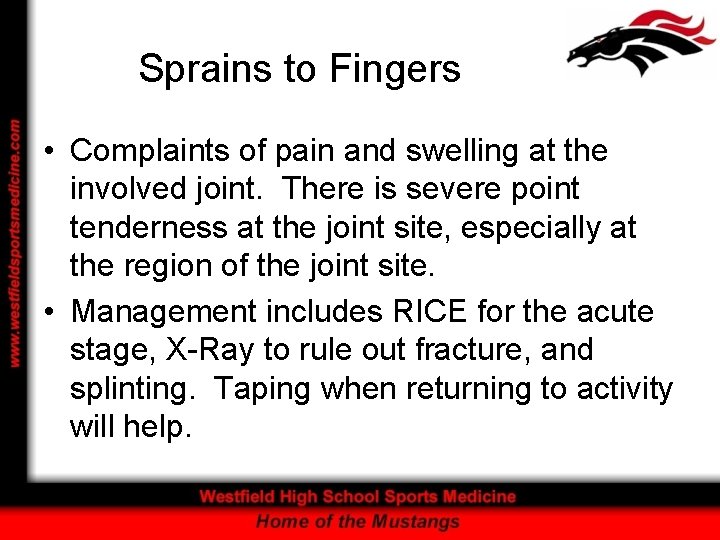 www.westfieldsportsmedicine.com

Sprains to Fingers

• Complaints of pain and swelling at the involved joint. There is severe point tenderness at the joint site, especially at the region of the joint site.
• Management includes RICE for the acute stage, X-Ray to rule out fracture, and splinting. Taping when returning to activity will help.

Westfield High School Sports Medicine
Home of the Mustangs